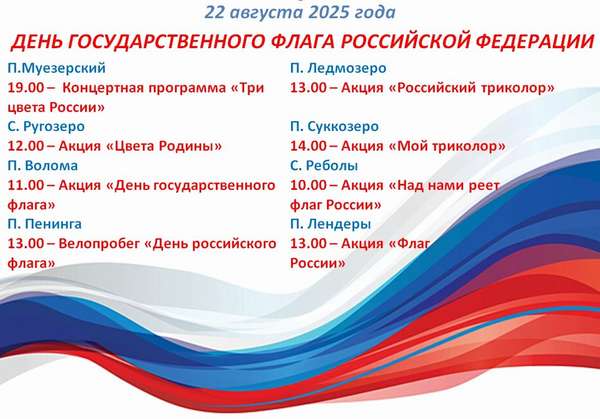 22 августа 2025 года

ДЕНЬ ГОСУДАРСТВЕННОГО ФЛАГА РОССИЙСКОЙ ФЕДЕРАЦИИ

П.Муезерский
19.00 – Концертная программа «Три цвета России»
С. Ругозеро
12.00 – Акция «Цвета Родины»
П. Волома
11.00 – Акция «День государственного флага»
П. Пенинга
13.00 – Велопробег «День российского флага»

П. Ледмозеро
13.00 – Акция «Российский триколор»
П. Суккозеро
14.00 – Акция «Мой триколор»
С. Реболы
10.00 – Акция «Над нами реет флаг России»
П. Лендеры
13.00 – Акция «Флаг России»